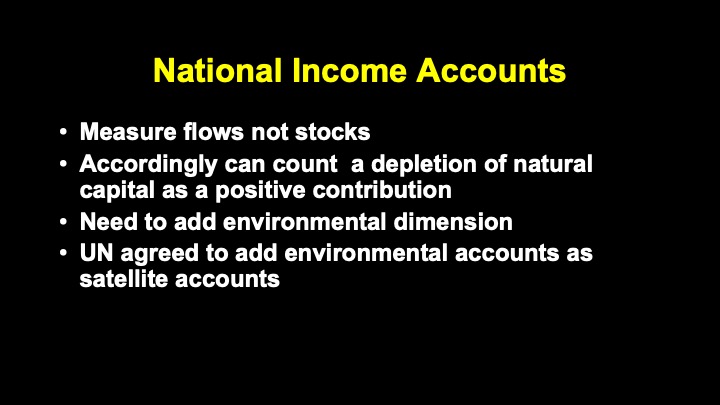 National Income Accounts

• Measure flows not stocks
• Accordingly can count a depletion of natural capital as a positive contribution
• Need to add environmental dimension
• UN agreed to add environmental accounts as satellite accounts